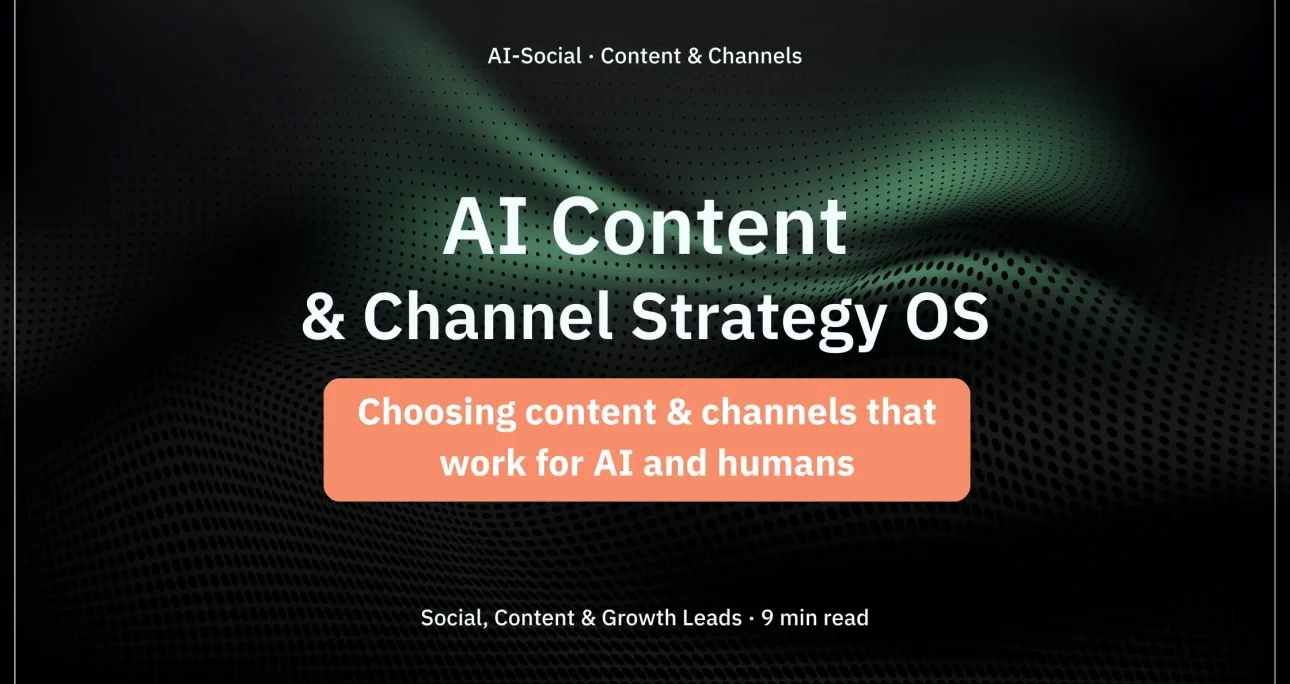 AI-Social · Content & Channels

AI Content
& Channel Strategy OS

Choosing content & channels that work for AI and humans

Social, Content & Growth Leads · 9 min read